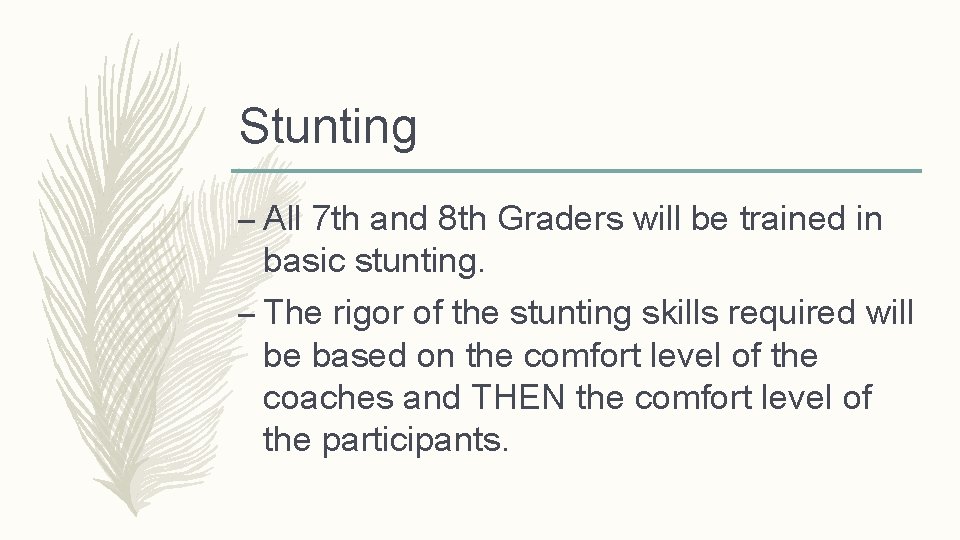 Stunting

– All 7th and 8th Graders will be trained in basic stunting.

– The rigor of the stunting skills required will be based on the comfort level of the coaches and THEN the comfort level of the participants.